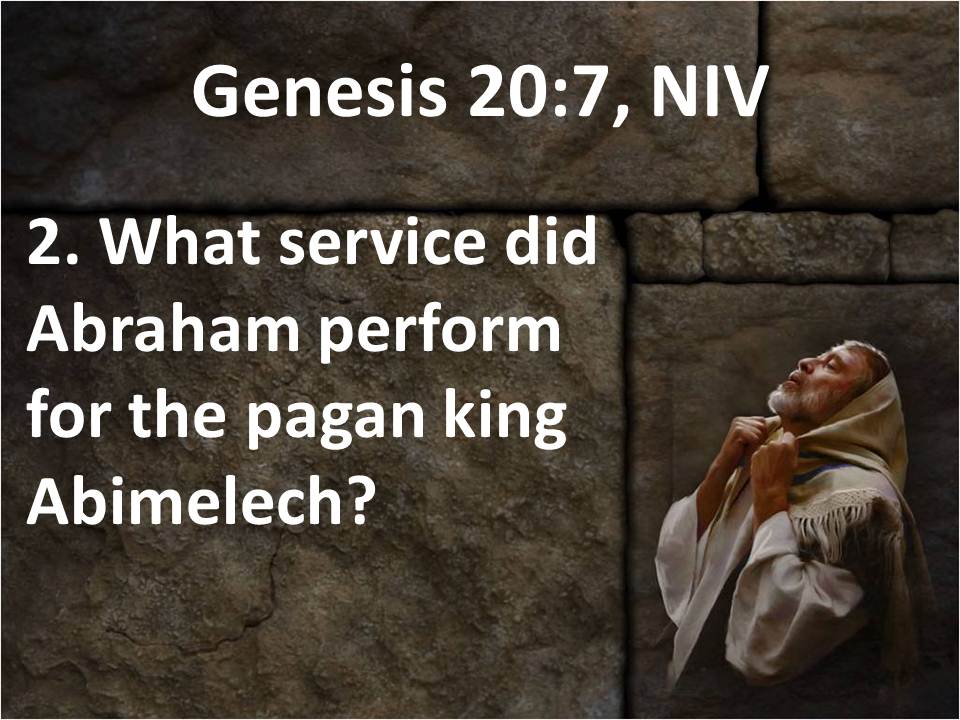 Genesis 20:7, NIV

2. What service did Abraham perform for the pagan king Abimelech?